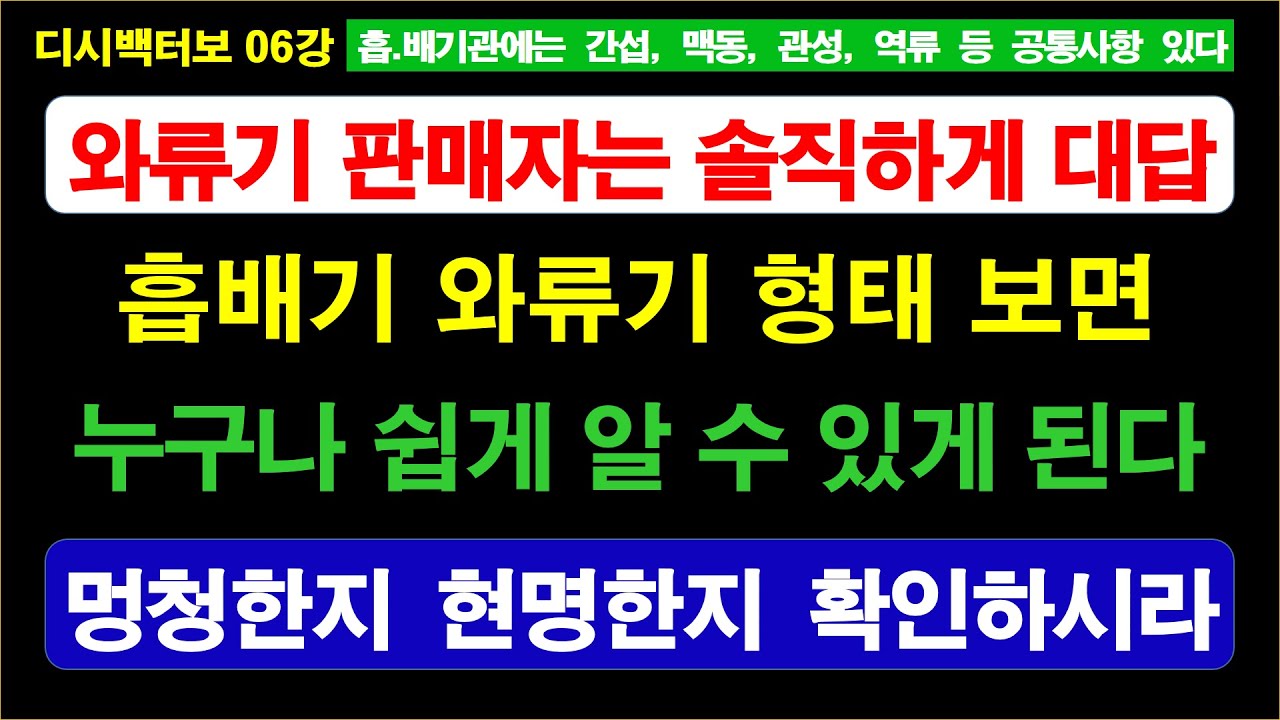 디시백터보 06강 흡.배기관에는 간섭, 맥동, 관성, 역류 등 공통사항 있다

와류기 판매자는 솔직하게 대답

흡배기 와류기 형태 보면

누구나 쉽게 알 수 있게 된다

멍청한지 현명한지 확인하시라